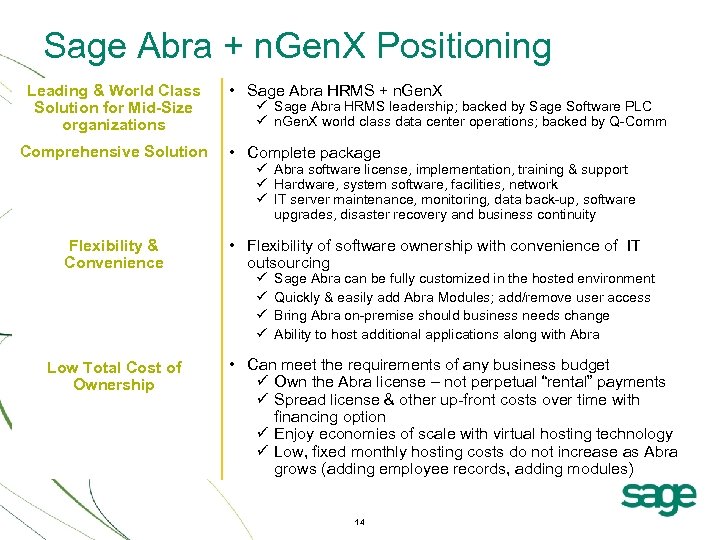 Sage Abra + nGenX Positioning

Leading & World Class Solution for Mid-Size organizations

• Sage Abra HRMS + nGenX
✓ Sage Abra HRMS leadership; backed by Sage Software PLC
✓ nGenX world class data center operations; backed by Q-Comm

Comprehensive Solution

• Complete package
✓ Abra software license, implementation, training & support
✓ Hardware, system software, facilities, network
✓ IT server maintenance, monitoring, data back-up, software upgrades, disaster recovery and business continuity

Flexibility & Convenience

• Flexibility of software ownership with convenience of IT outsourcing
✓ Sage Abra can be fully customized in the hosted environment
✓ Quickly & easily add Abra Modules; add/remove user access
✓ Bring Abra on-premise should business needs change
✓ Ability to host additional applications along with Abra

Low Total Cost of Ownership

• Can meet the requirements of any business budget
✓ Own the Abra license – not perpetual "rental" payments
✓ Spread license & other up-front costs over time with financing option
✓ Enjoy economies of scale with virtual hosting technology
✓ Low, fixed monthly hosting costs do not increase as Abra grows (adding employee records, adding modules)

sage

14